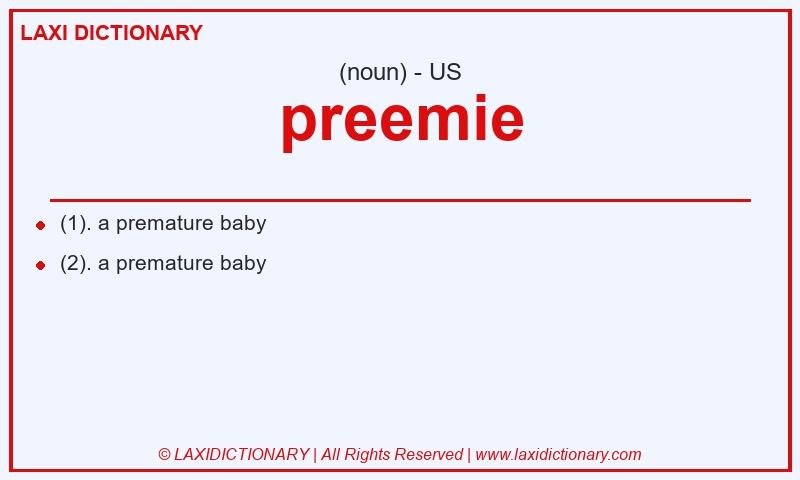 LAXI DICTIONARY

(noun) - US

preemie

- (1). a premature baby
- (2). a premature baby

© LAXIDICTIONARY | All Rights Reserved | www.laxidictionary.com